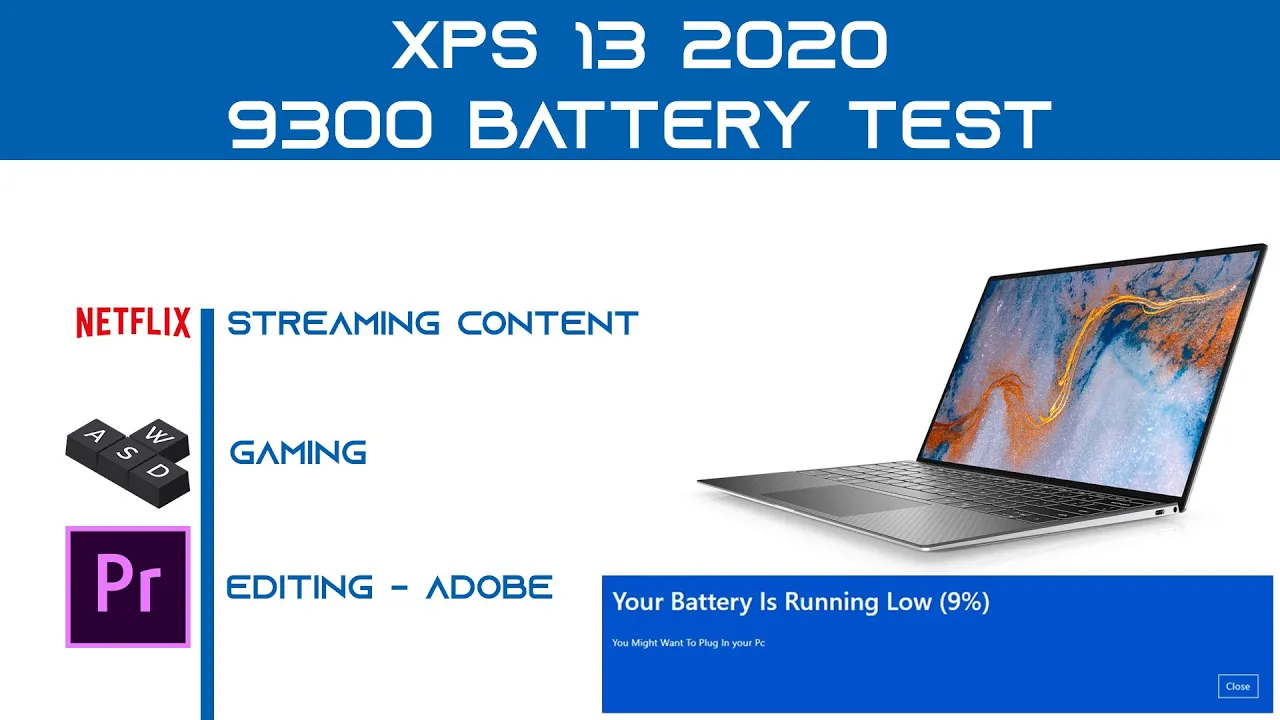 XPS 13 2020
9300 BATTERY TEST

NETFLIX
STREAMING CONTENT

W
A S D
GAMING

Pr
EDITING - ADOBE

Your Battery Is Running Low (9%)

You Might Want To Plug In your Pc

Close